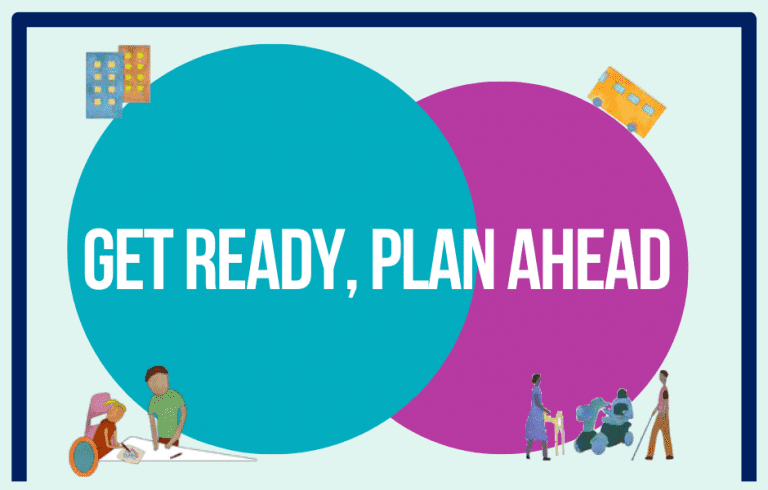 GET READY, PLAN AHEAD